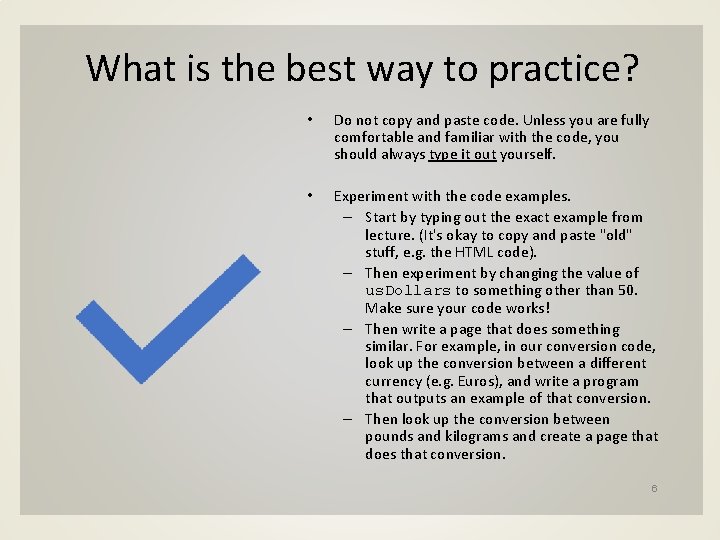 What is the best way to practice?

• Do not copy and paste code. Unless you are fully comfortable and familiar with the code, you should always type it out yourself.

• Experiment with the code examples.
– Start by typing out the exact example from lecture. (It's okay to copy and paste "old" stuff, e.g. the HTML code).
– Then experiment by changing the value of usDollars to something other than 50. Make sure your code works!
– Then write a page that does something similar. For example, in our conversion code, look up the conversion between a different currency (e.g. Euros), and write a program that outputs an example of that conversion.
– Then look up the conversion between pounds and kilograms and create a page that does that conversion.

6